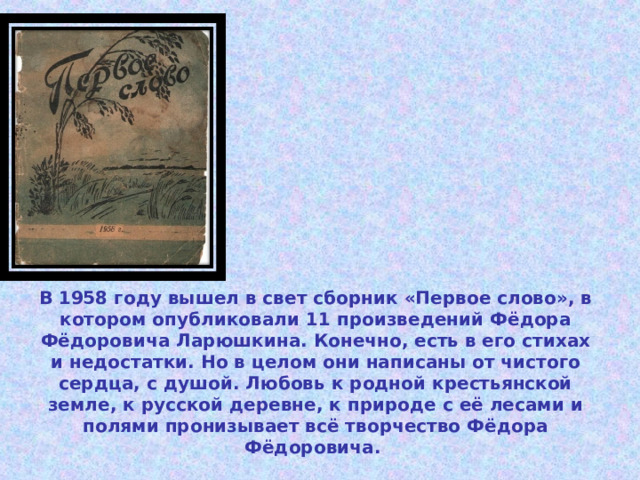 Первое слово

1958 г.

В 1958 году вышел в свет сборник «Первое слово», в котором опубликовали 11 произведений Фёдора Фёдоровича Ларюшкина. Конечно, есть в его стихах и недостатки. Но в целом они написаны от чистого сердца, с душой. Любовь к родной крестьянской земле, к русской деревне, к природе с её лесами и полями пронизывает всё творчество Фёдора Фёдоровича.